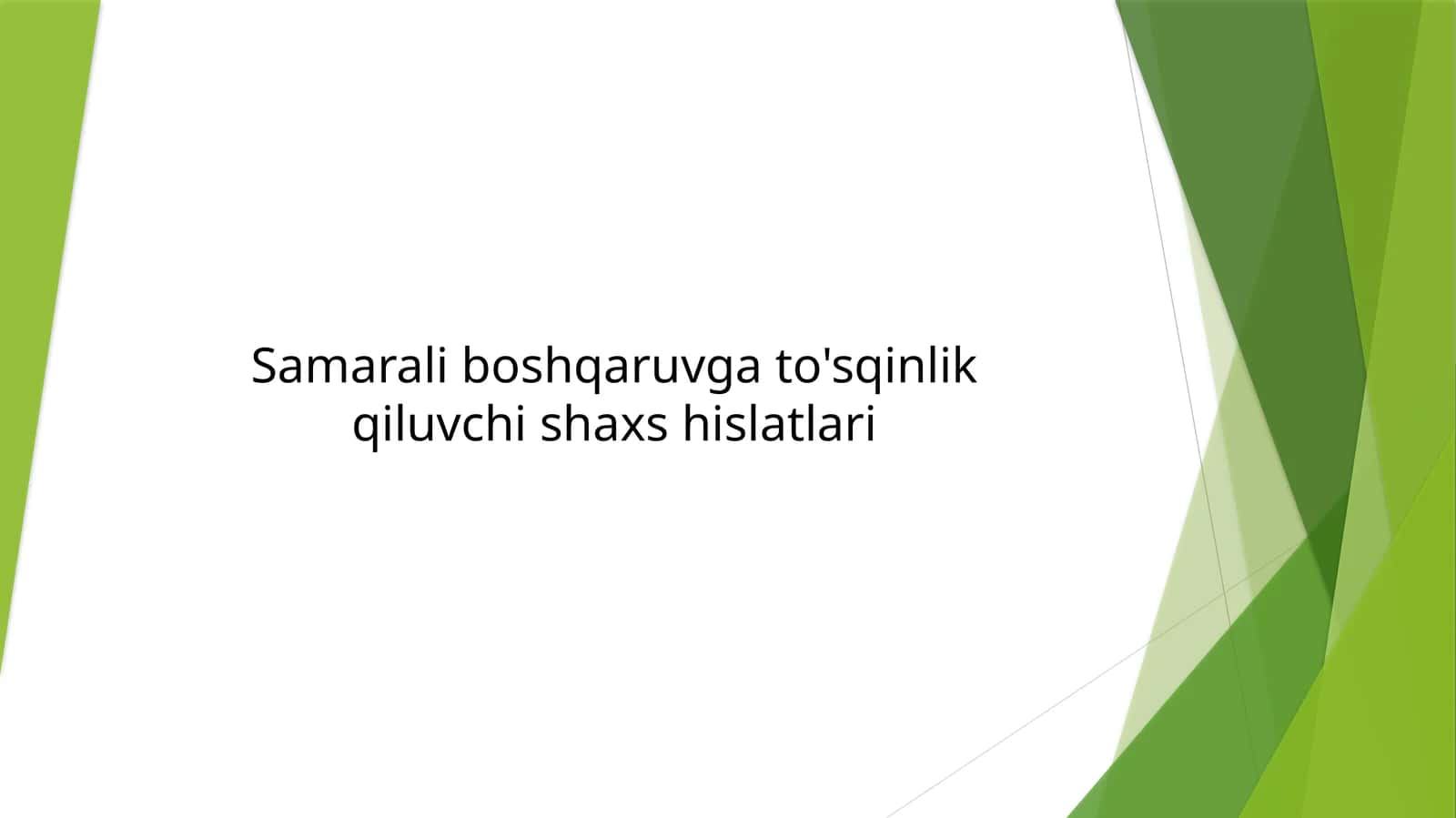 Samarali boshqaruvga to'sqinlik qiluvchi shaxs hislatlari